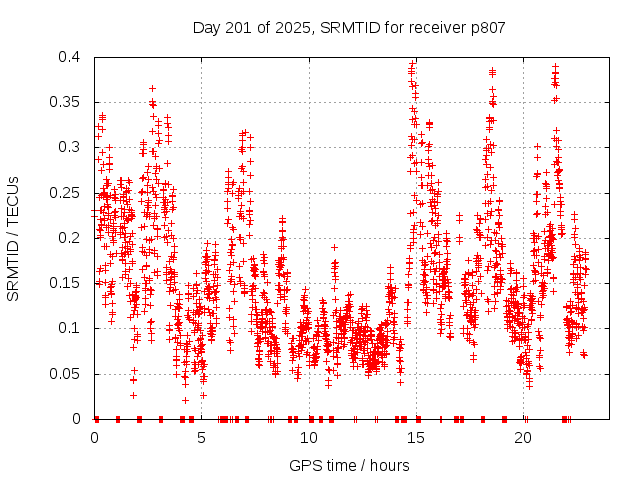 Day 201 of 2025, SRMTID for receiver p807

SRMTID / TECUs

0.4
0.35
0.3
0.25
0.2
0.15
0.1
0.05
0

0
5
10
15
20

GPS time / hours